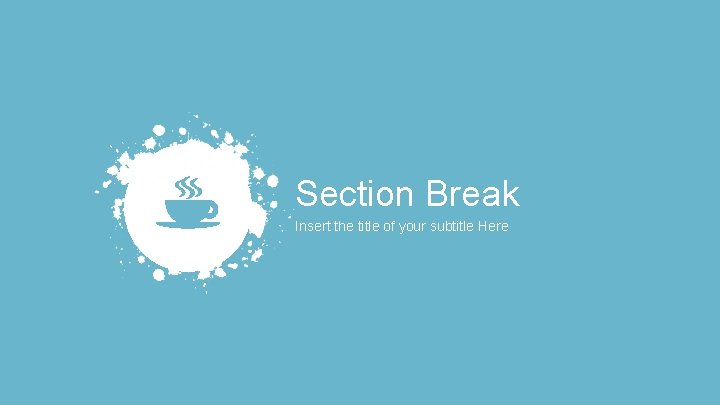 Section Break

Insert the title of your subtitle Here